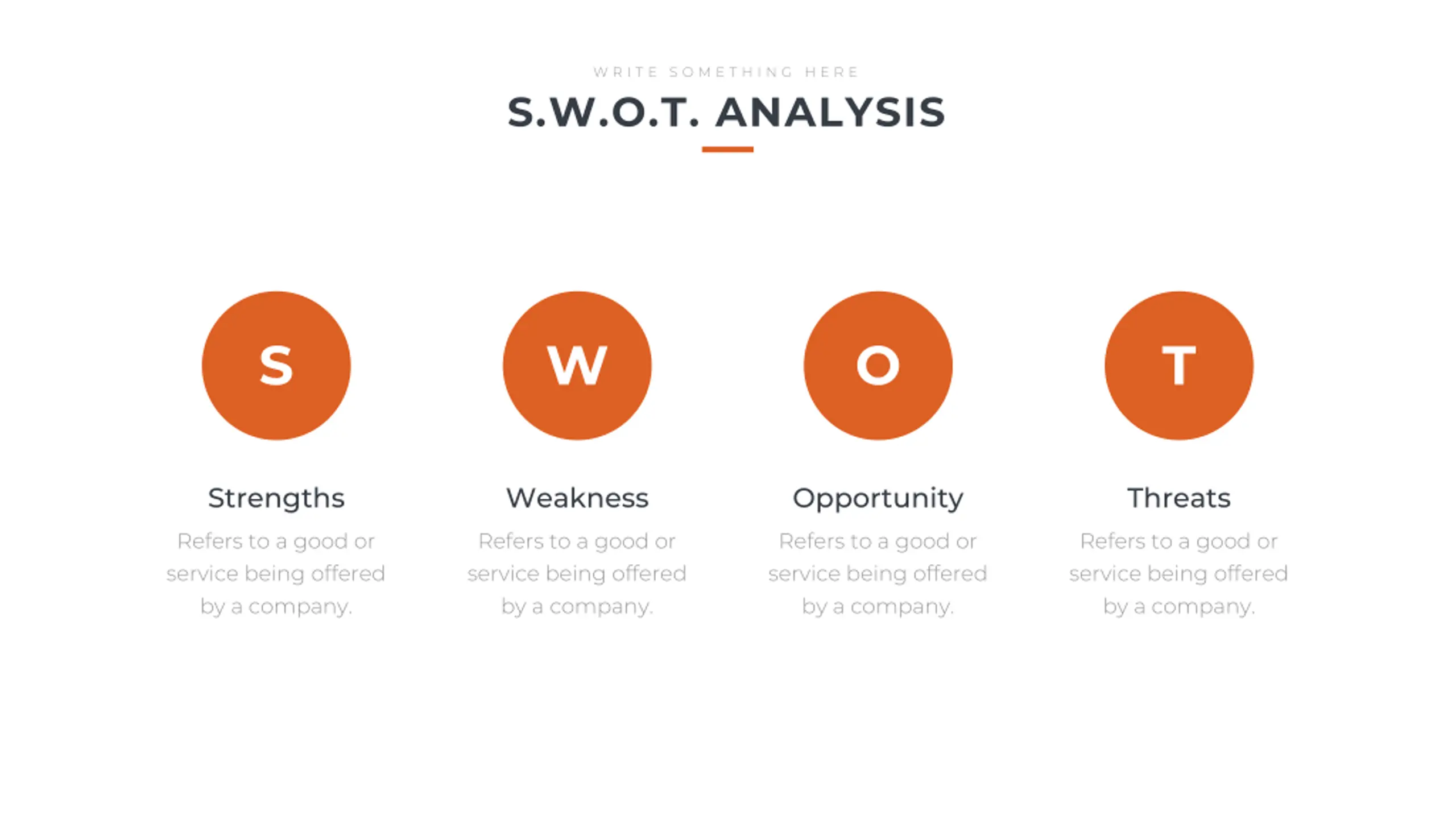 WRITE SOMETHING HERE

S.W.O.T. ANALYSIS

S

Strengths

Refers to a good or service being offered by a company.

W

Weakness

Refers to a good or service being offered by a company.

O

Opportunity

Refers to a good or service being offered by a company.

T

Threats

Refers to a good or service being offered by a company.